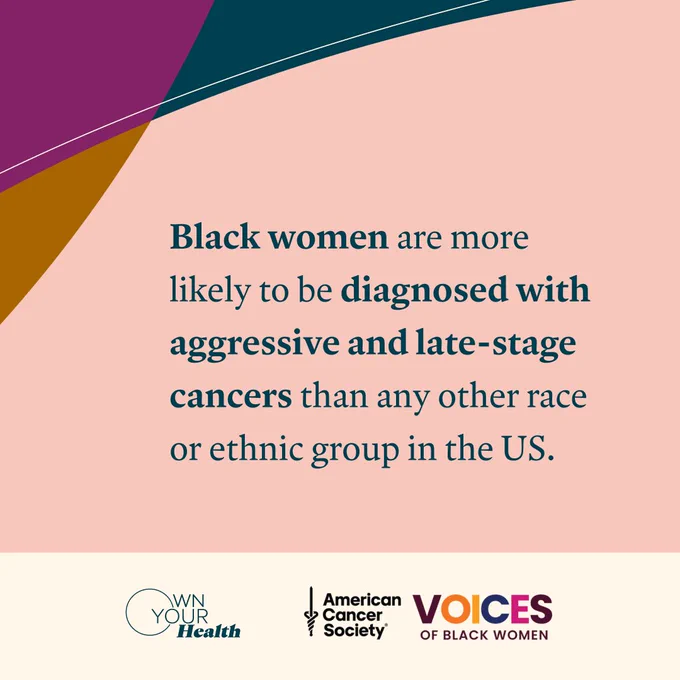 Black women are more likely to be diagnosed with aggressive and late-stage cancers than any other race or ethnic group in the US.

OWN YOUR Health

American Cancer Society®

VOICES OF BLACK WOMEN